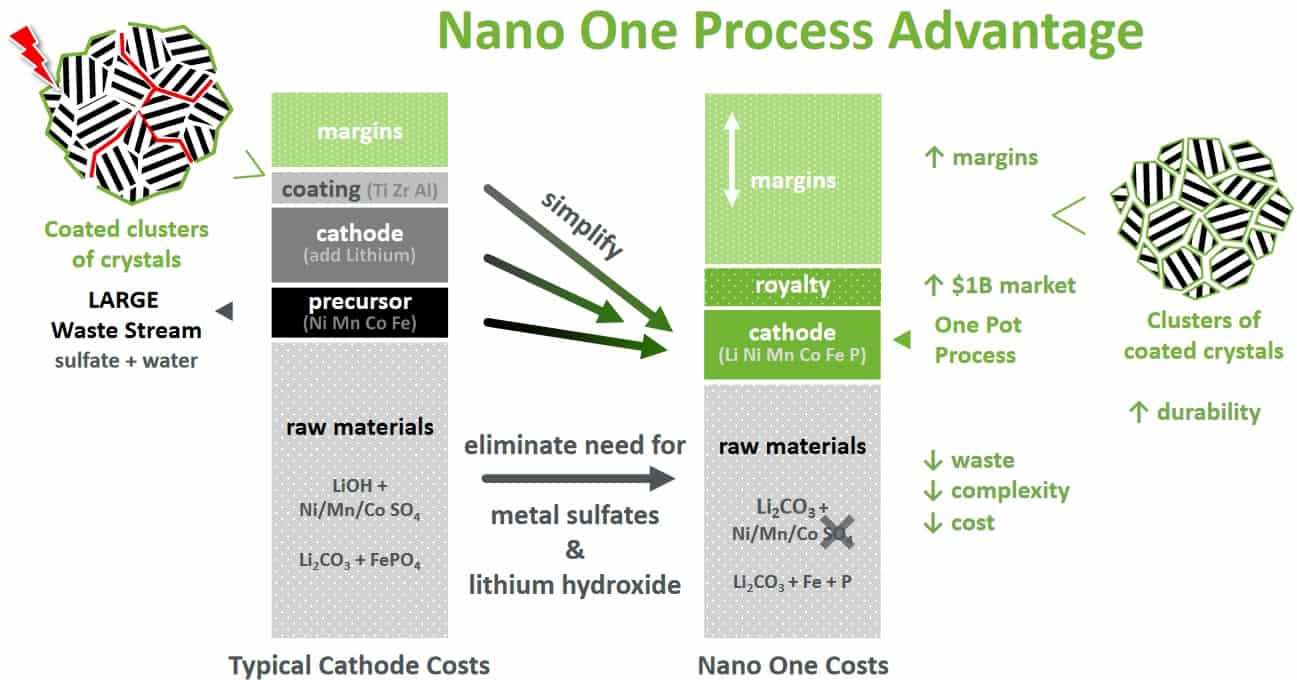 Nano One Process Advantage

Coated clusters of crystals

LARGE Waste Stream
sulfate + water

margins

coating (Ti Zr Al)

cathode
(add Lithium)

precursor
(Ni Mn Co Fe)

raw materials

LiOH + Ni/Mn/Co $SO_4$

$Li_2CO_3$ + $FePO_4$

Typical Cathode Costs

simplify

eliminate need for

metal sulfates
&
lithium hydroxide

margins

royalty

cathode
(Li Ni Mn Co Fe P)

raw materials

$Li_2CO_3$ + Ni/Mn/Co $SO_4$

$Li_2CO_3$ + Fe + P

Nano One Costs

↑ margins

↑ $1B market

One Pot Process

↓ waste
↓ complexity
↓ cost

Clusters of coated crystals

↑ durability